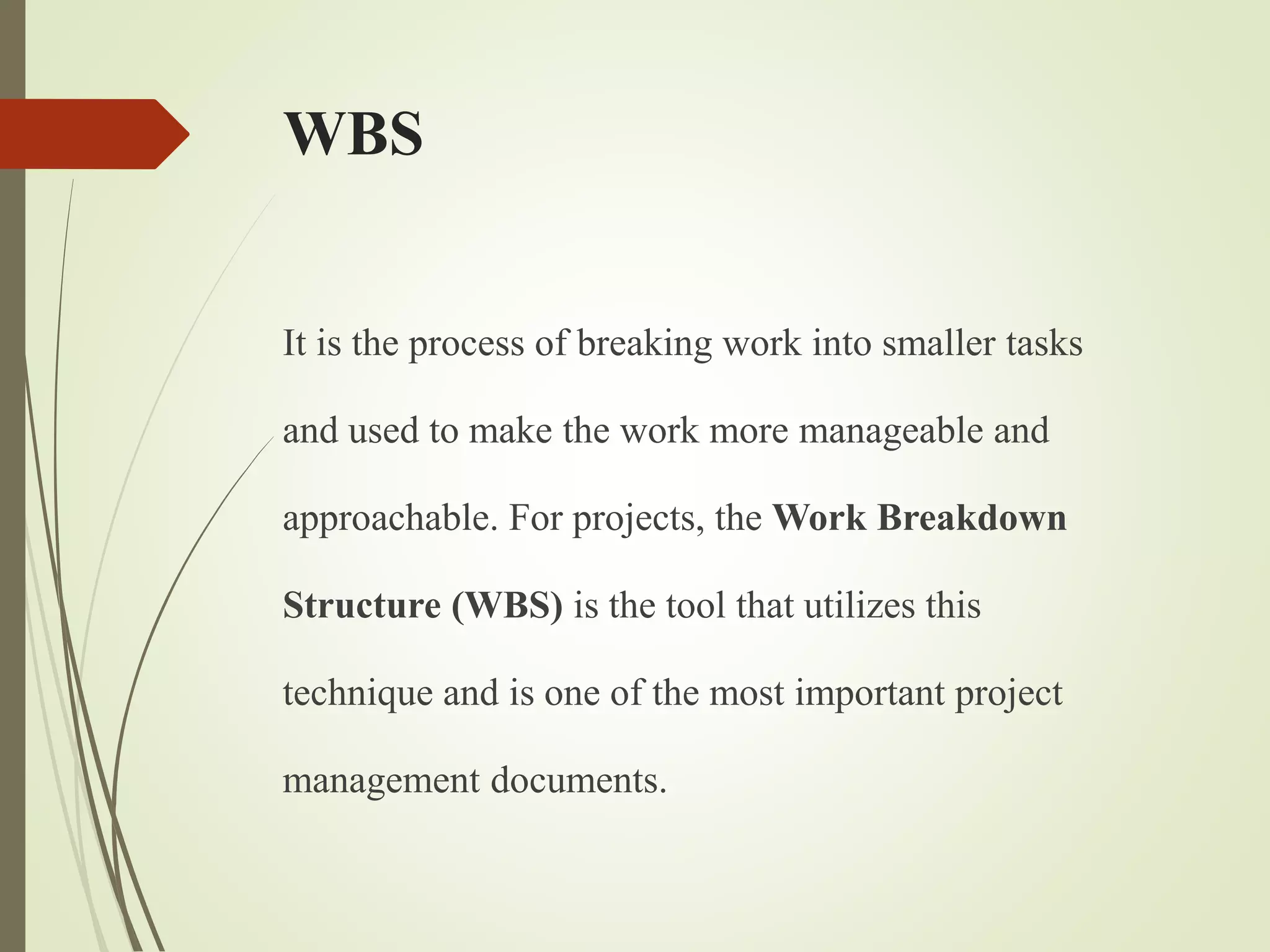 WBS

It is the process of breaking work into smaller tasks and used to make the work more manageable and approachable. For projects, the Work Breakdown Structure (WBS) is the tool that utilizes this technique and is one of the most important project management documents.